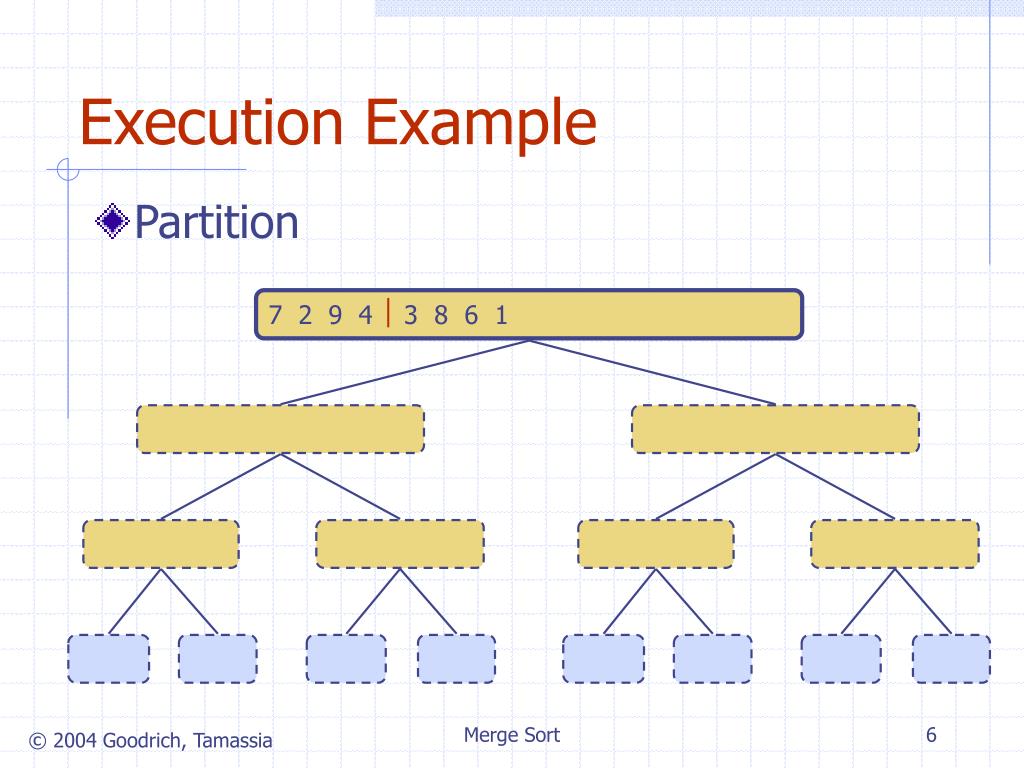 Execution Example

Partition

7 2 9 4 | 3 8 6 1

© 2004 Goodrich, Tamassia

Merge Sort

6